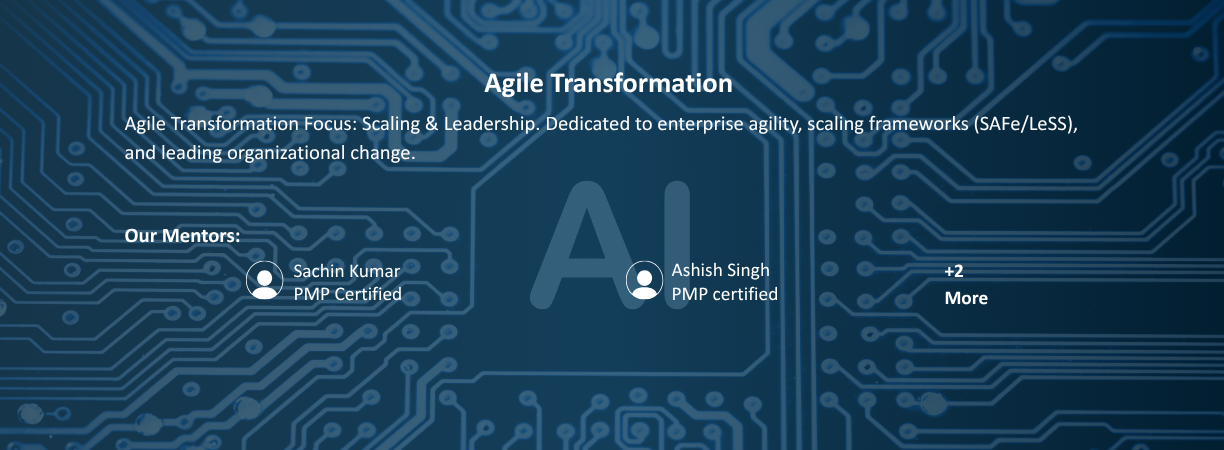 Agile Transformation

Agile Transformation Focus: Scaling & Leadership. Dedicated to enterprise agility, scaling frameworks (SAFe/LeSS), and leading organizational change.

AI

Our Mentors:

Sachin Kumar
PMP Certified

Ashish Singh
PMP certified

+2
More